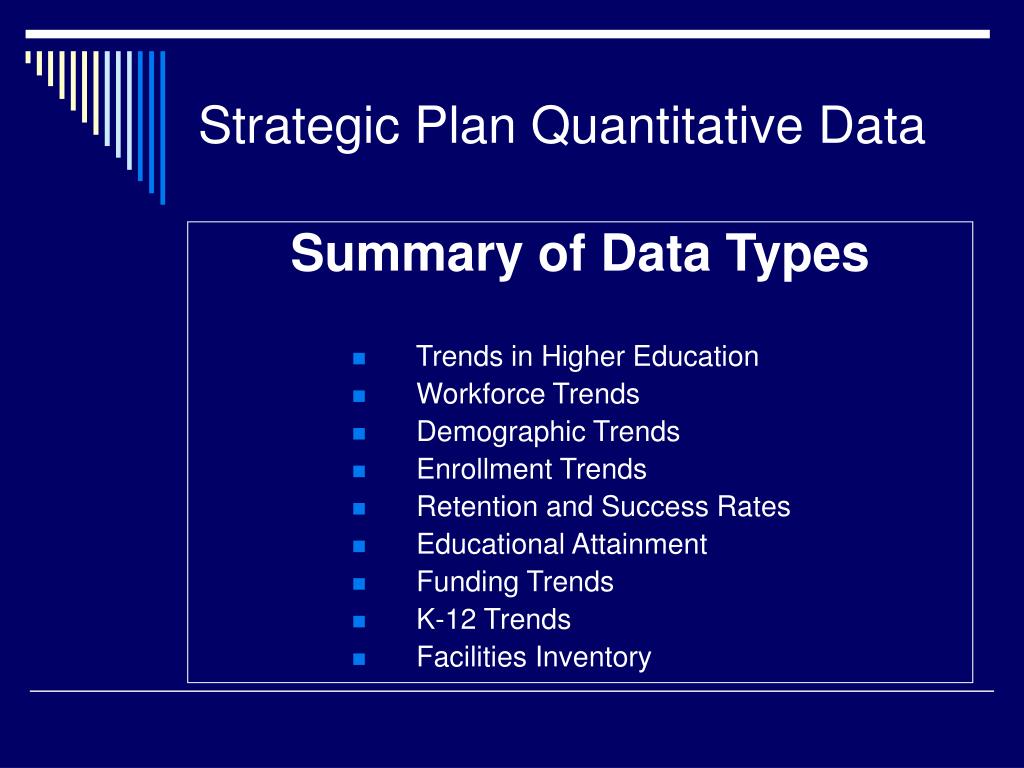 Strategic Plan Quantitative Data

Summary of Data Types

- Trends in Higher Education
- Workforce Trends
- Demographic Trends
- Enrollment Trends
- Retention and Success Rates
- Educational Attainment
- Funding Trends
- K-12 Trends
- Facilities Inventory